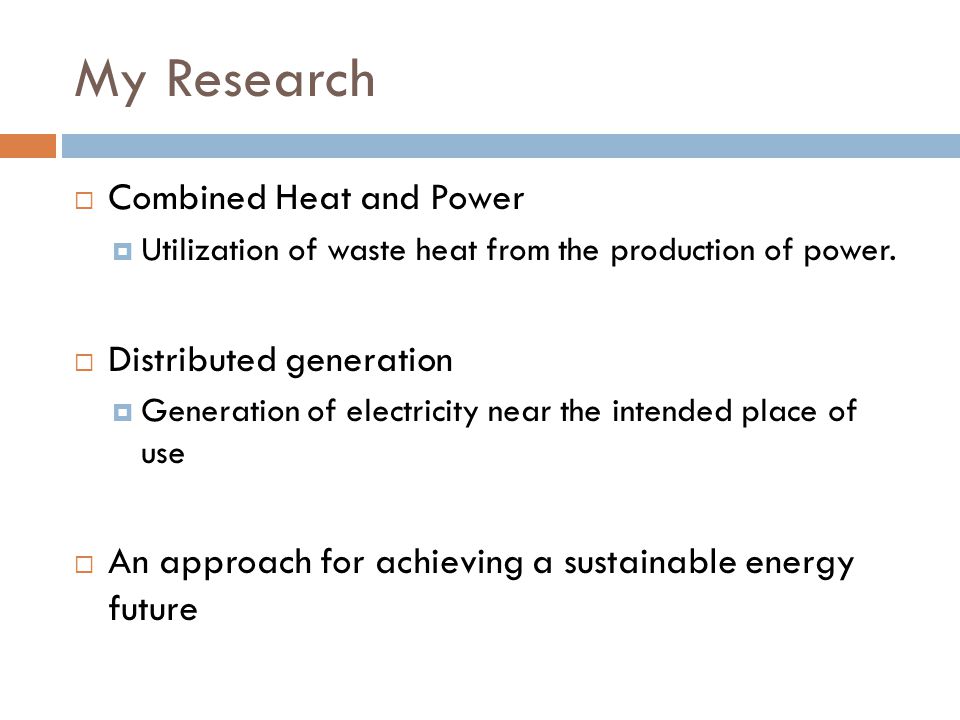 My Research

Combined Heat and Power

Utilization of waste heat from the production of power.

Distributed generation

Generation of electricity near the intended place of use

An approach for achieving a sustainable energy future